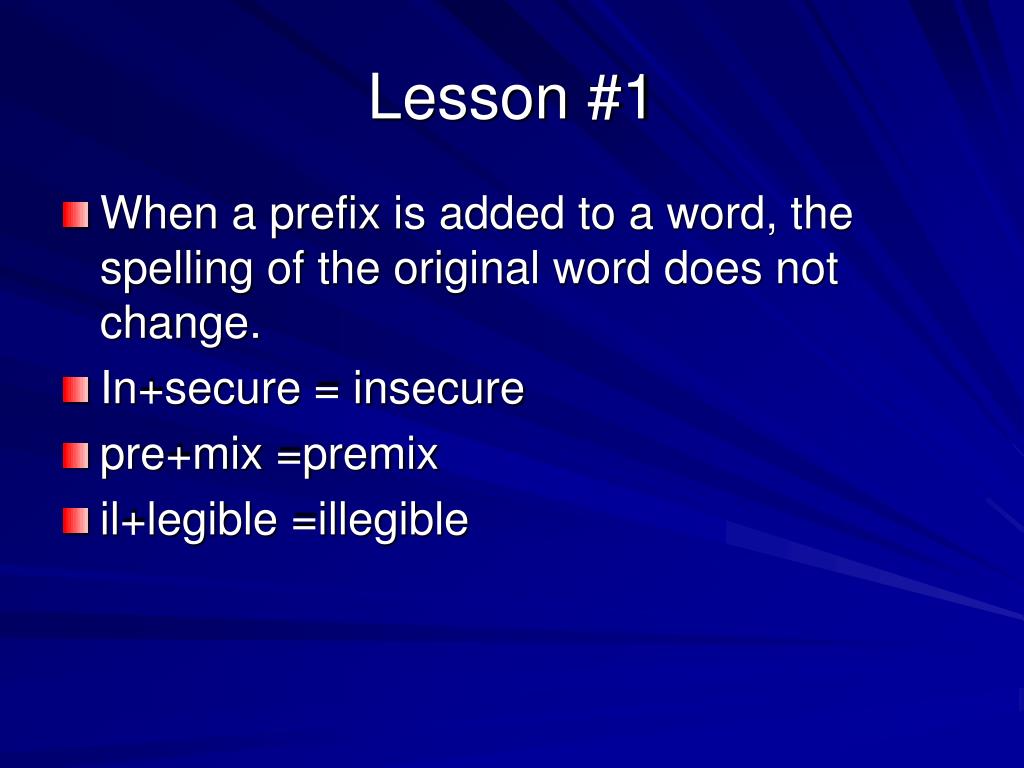 Lesson #1

When a prefix is added to a word, the spelling of the original word does not change.

In+secure = insecure

pre+mix =premix

il+legible =illegible